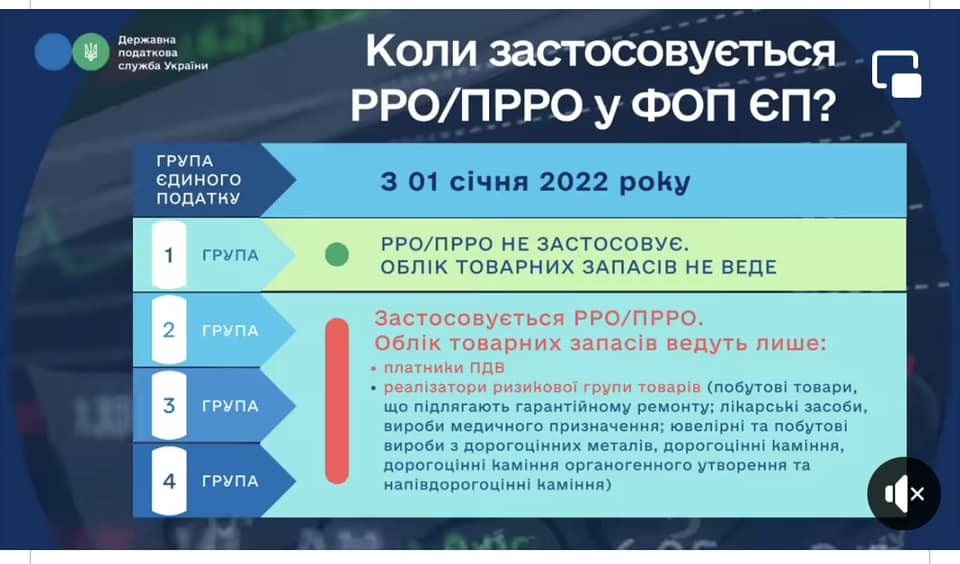 Державна податкова служба України

Коли застосовується РРО/ПРРО у ФОП ЄП?

ГРУПА ЄДИНОГО ПОДАТКУ

З 01 січня 2022 року

1 ГРУПА

РРО/ПРРО НЕ ЗАСТОСОВУЄ. ОБЛІК ТОВАРНИХ ЗАПАСІВ НЕ ВЕДЕ

2 ГРУПА

3 ГРУПА

4 ГРУПА

Застосовується РРО/ПРРО. Облік товарних запасів ведуть лише:

• платники ПДВ
• реалізатори ризикової групи товарів (побутові товари, що підлягають гарантійному ремонту; лікарські засоби, вироби медичного призначення; ювелірні та побутові вироби з дорогоцінних металів, дорогоцінні каміння, дорогоцінні каміння органогенного утворення та напівдорогоцінні каміння)